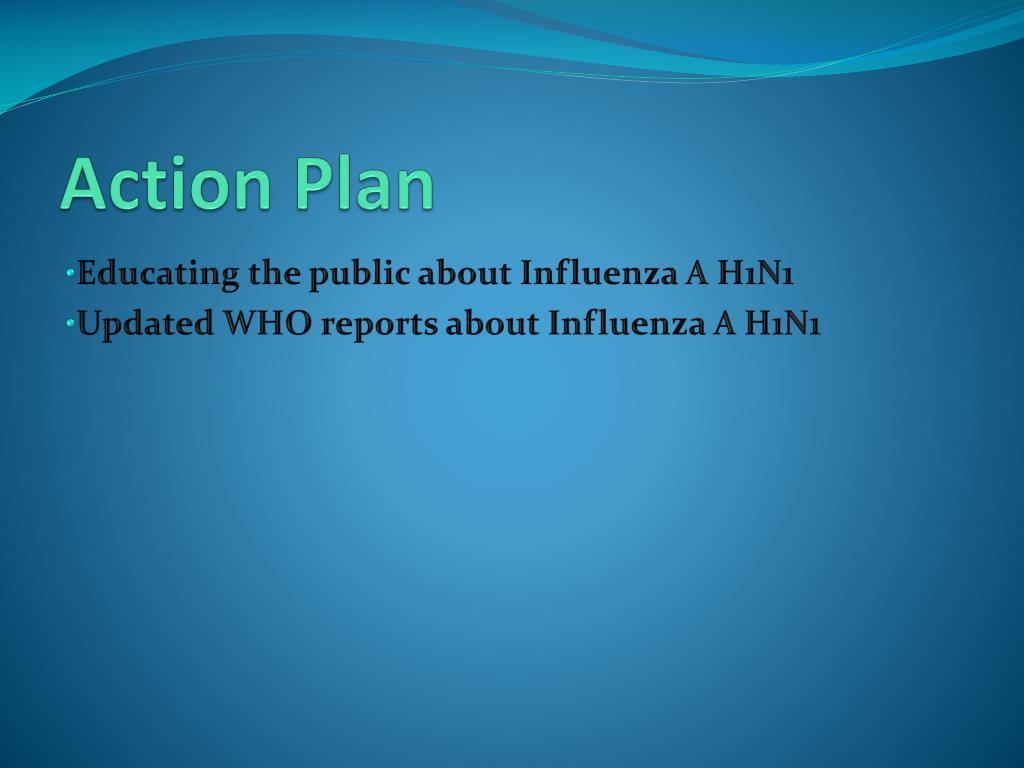 Action Plan

•Educating the public about Influenza A H1N1
•Updated WHO reports about Influenza A H1N1